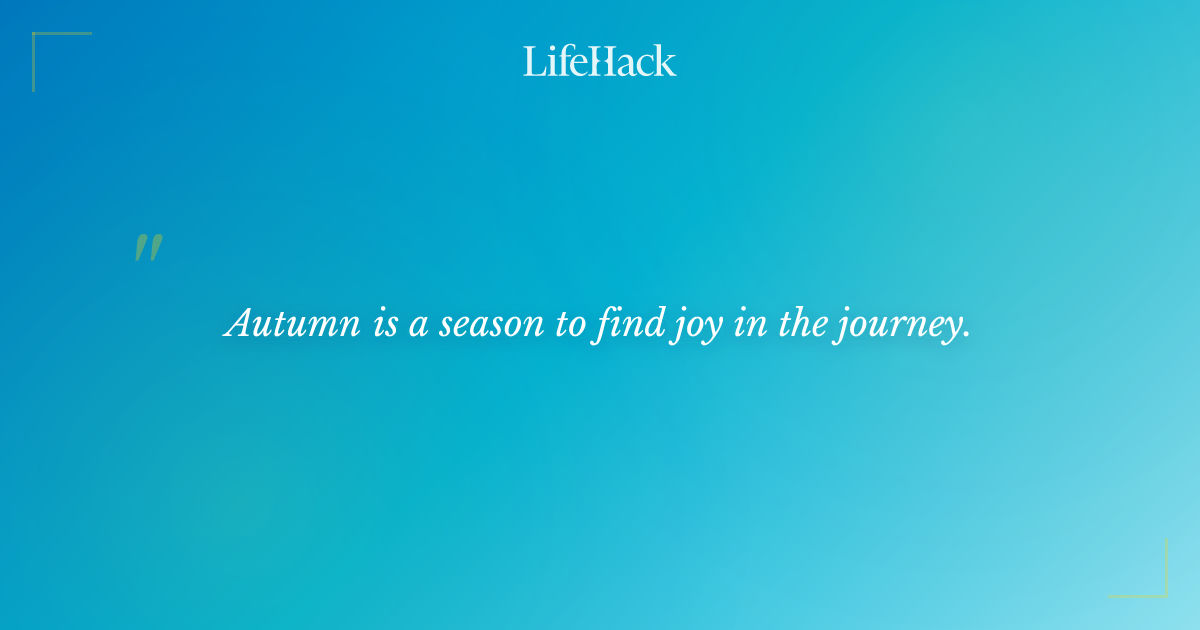 LifeHack

"

Autumn is a season to find joy in the journey.